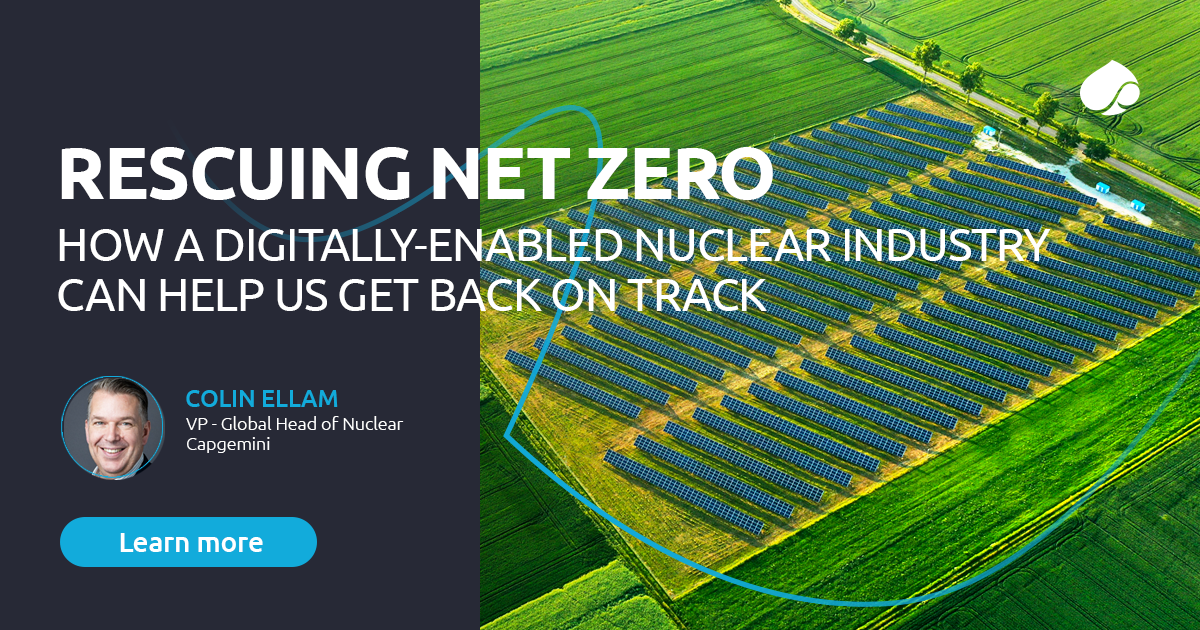 RESCUING NET ZERO

HOW A DIGITALLY-ENABLED NUCLEAR INDUSTRY CAN HELP US GET BACK ON TRACK

COLIN ELLAM
VP - Global Head of Nuclear
Capgemini

Learn more